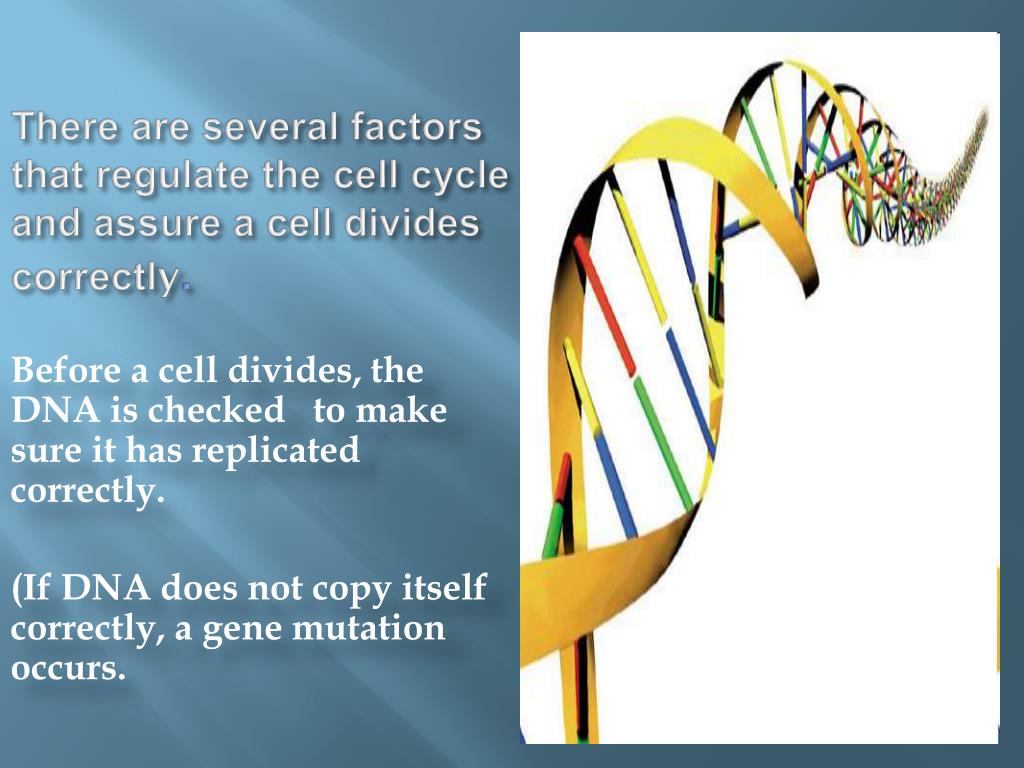 There are several factors that regulate the cell cycle and assure a cell divides correctly.

Before a cell divides, the DNA is checked   to make sure it has replicated correctly.

(If DNA does not copy itself correctly, a gene mutation occurs.